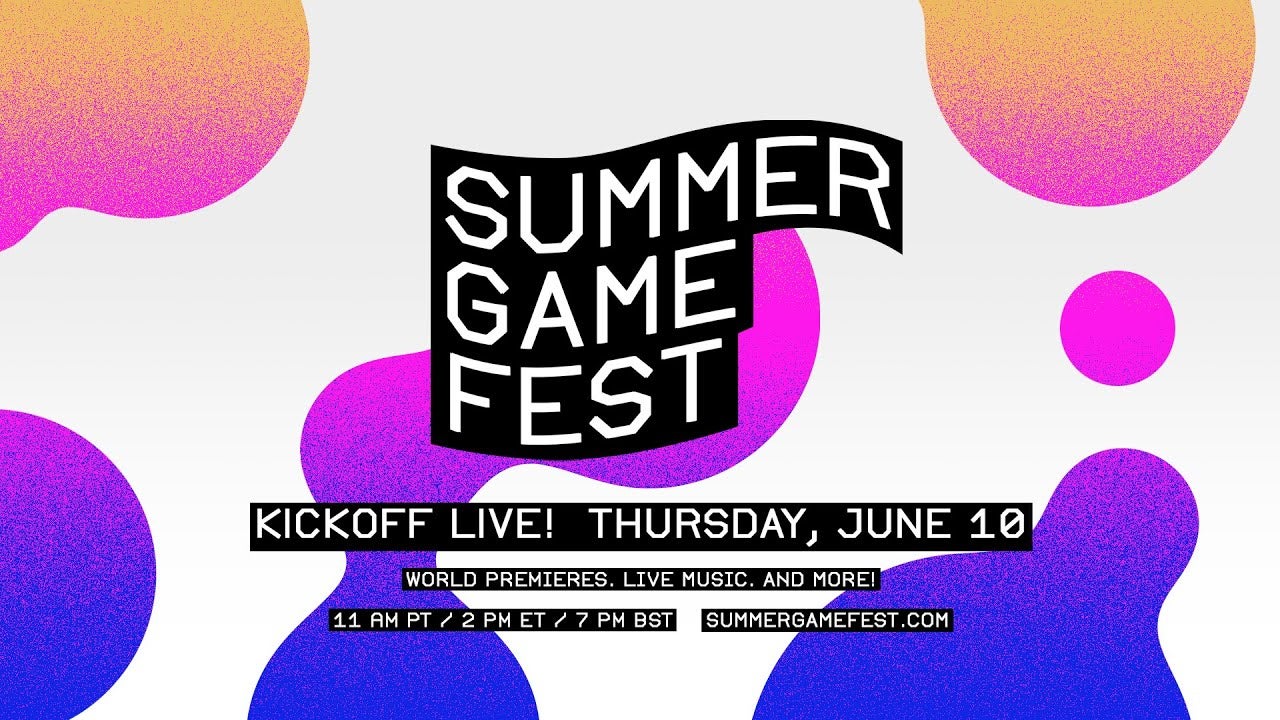 SUMMER GAME FEST

KICKOFF LIVE! THURSDAY, JUNE 10

WORLD PREMIERES. LIVE MUSIC. AND MORE!

11 AM PT / 2 PM ET / 7 PM BST SUMMERGAMEFEST.COM